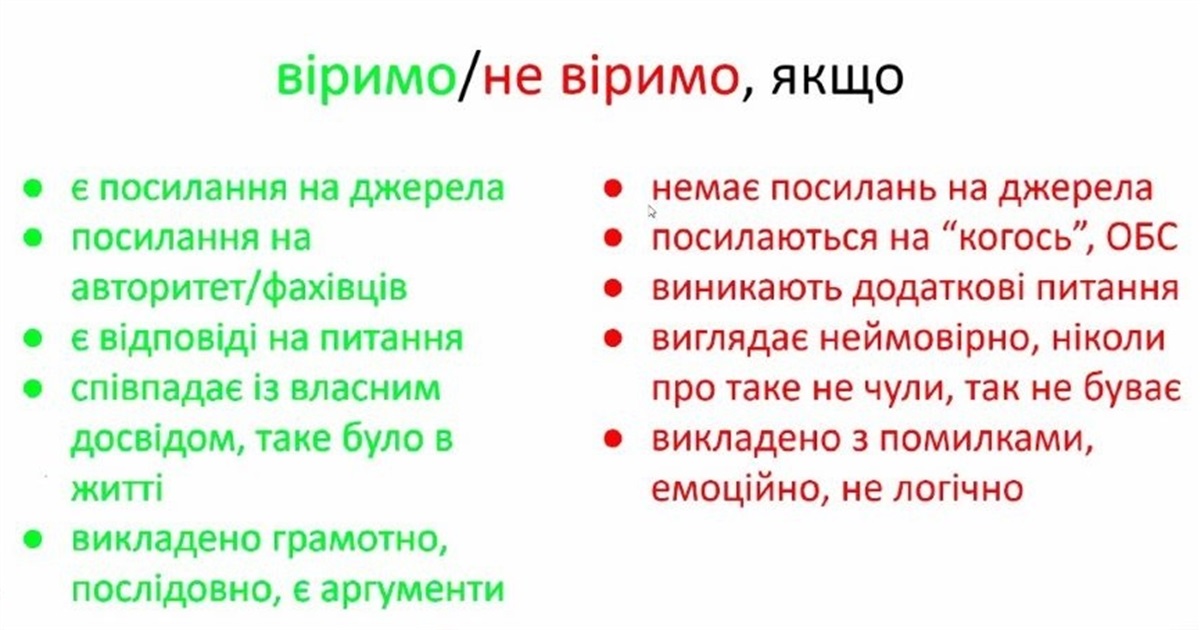 віримо/не віримо, якщо

- є посилання на джерела
- посилання на авторитет/фахівців
- є відповіді на питання
- співпадає із власним досвідом, таке було в житті
- викладено грамотно, послідовно, є аргументи

- немає посилань на джерела
- посилаються на “когось”, ОБС
- виникають додаткові питання
- виглядає неймовірно, ніколи про таке не чули, так не буває
- викладено з помилками, емоційно, не логічно